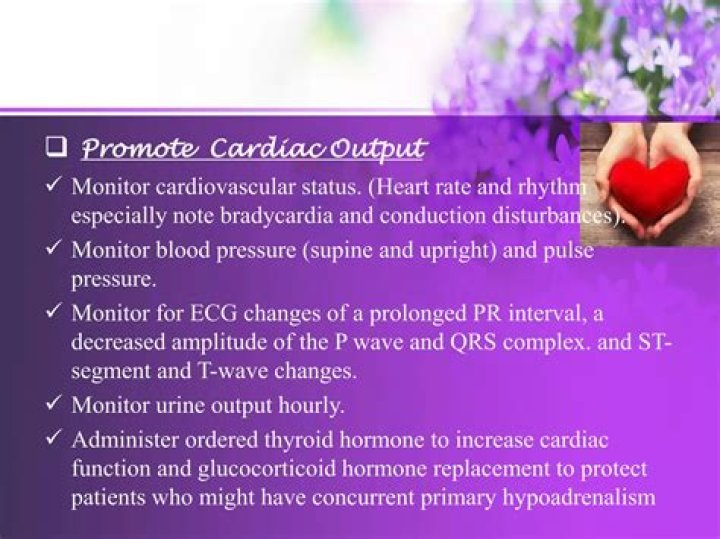 ❑ Promote Cardiac Output

✓ Monitor cardiovascular status. (Heart rate and rhythm especially note bradycardia and conduction disturbances).

✓ Monitor blood pressure (supine and upright) and pulse pressure.

✓ Monitor for ECG changes of a prolonged PR interval, a decreased amplitude of the P wave and QRS complex. and ST-segment and T-wave changes.

✓ Monitor urine output hourly.

✓ Administer ordered thyroid hormone to increase cardiac function and glucocorticoid hormone replacement to protect patients who might have concurrent primary hypoadrenalism